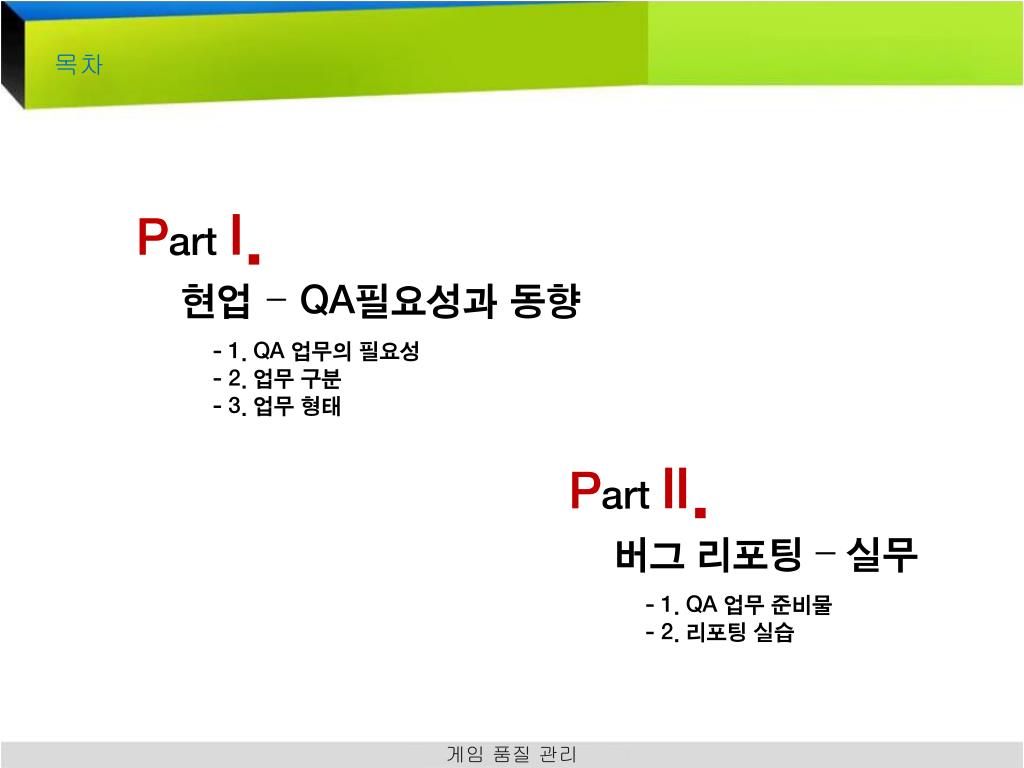 목차

Part I.

현업 – QA필요성과 동향

- 1. QA 업무의 필요성
- 2. 업무 구분
- 3. 업무 형태

Part II.

버그 리포팅 – 실무

- 1. QA 업무 준비물
- 2. 리포팅 실습

게임 품질 관리